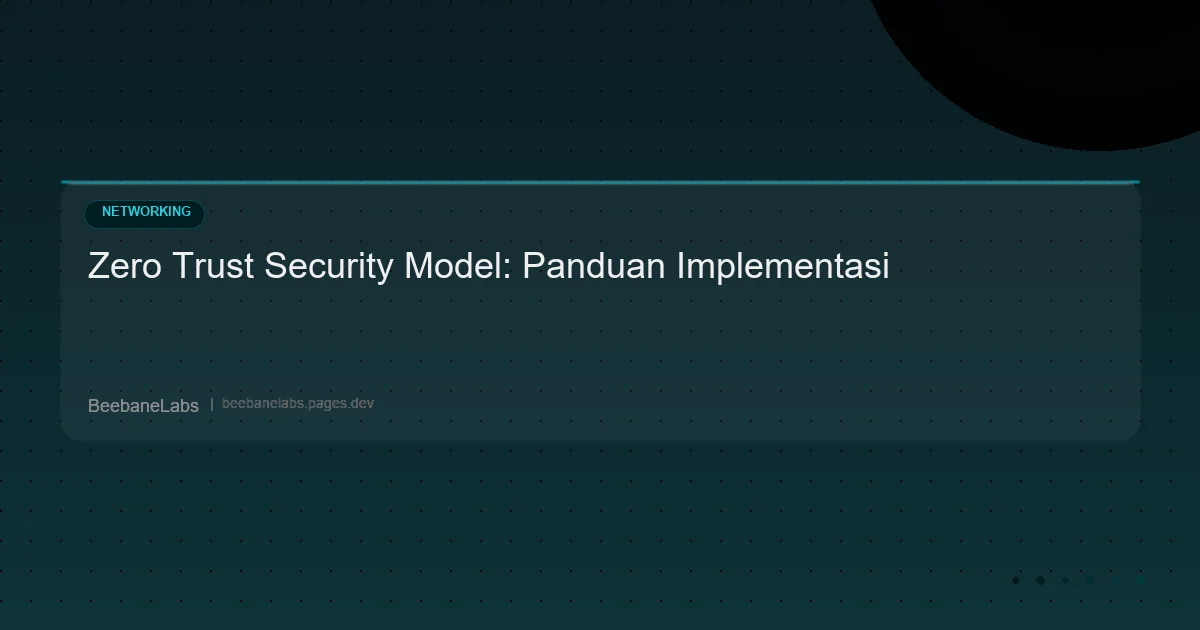 NETWORKING

Zero Trust Security Model: Panduan Implementasi

BeebaneLabs | beebanelabs.pages.dev